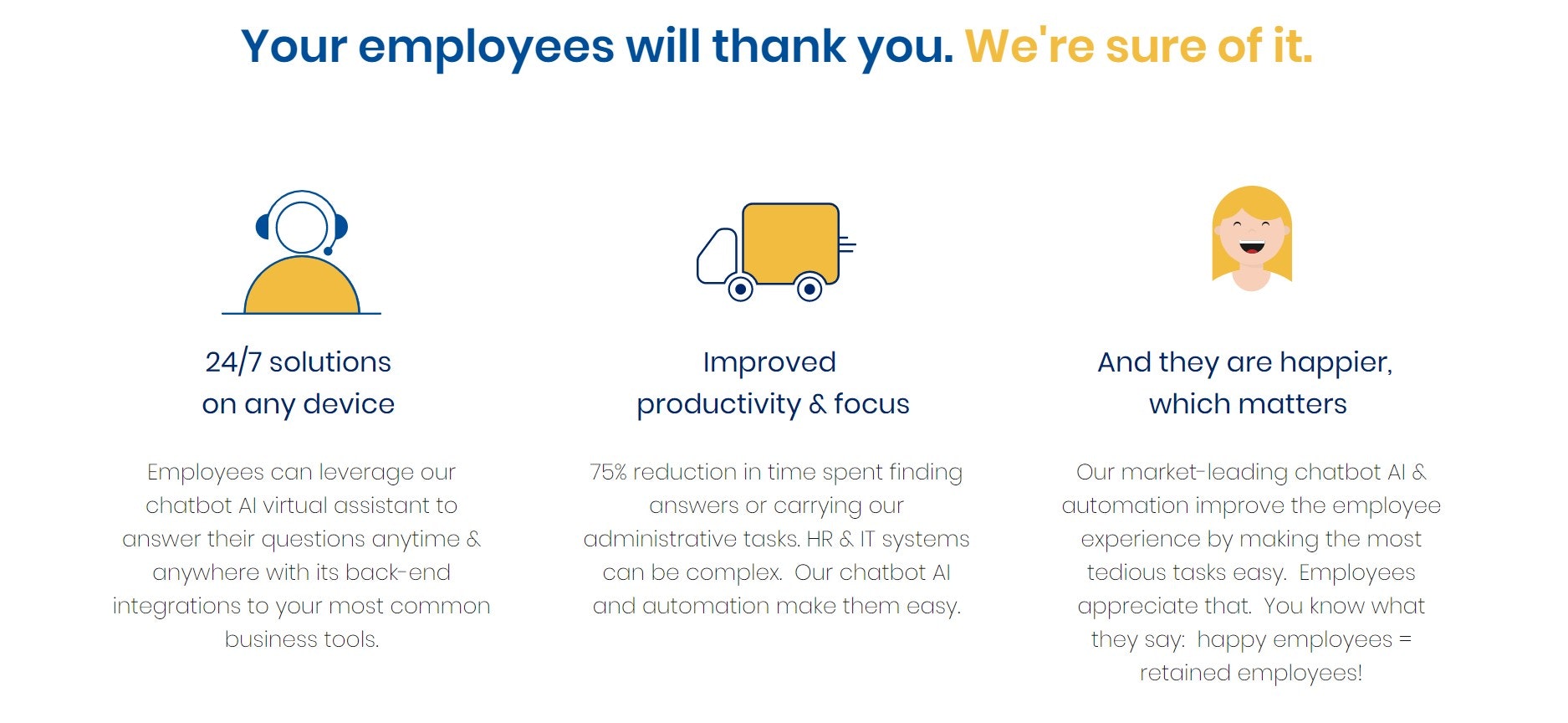 Your employees will thank you. We're sure of it.

24/7 solutions on any device

Employees can leverage our chatbot AI virtual assistant to answer their questions anytime & anywhere with its back-end integrations to your most common business tools.

Improved productivity & focus

75% reduction in time spent finding answers or carrying our administrative tasks. HR & IT systems can be complex. Our chatbot AI and automation make them easy.

And they are happier, which matters

Our market-leading chatbot AI & automation improve the employee experience by making the most tedious tasks easy. Employees appreciate that. You know what they say: happy employees = retained employees!